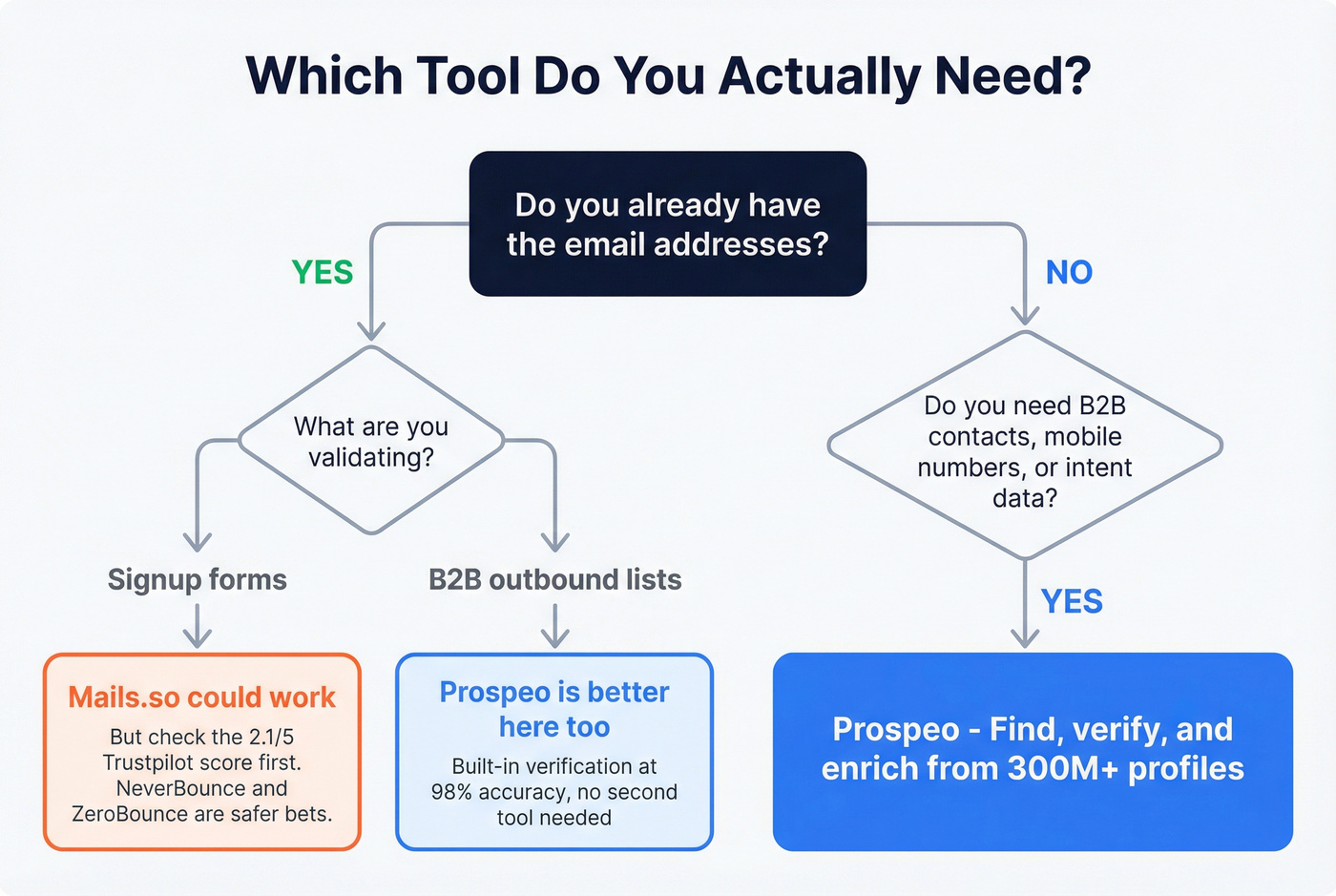 Which Tool Do You Actually Need?

Do you already have the email addresses?

YES

NO

What are you validating?

Do you need B2B contacts, mobile numbers, or intent data?

Signup forms

B2B outbound lists

YES

Mails.so could work

But check the 2.1/5 Trustpilot score first. NeverBounce and ZeroBounce are safer bets.

Prospeo is better here too

Built-in verification at 98% accuracy, no second tool needed

Prospeo - Find, verify, and enrich from 300M+ profiles